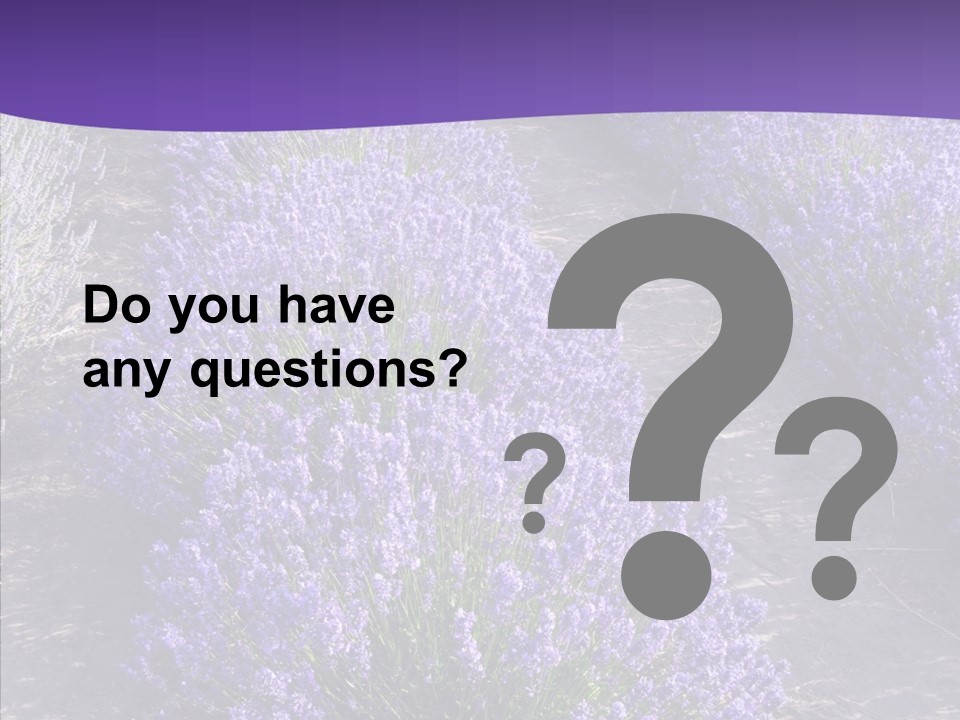 Do you have any questions?

? ? ?